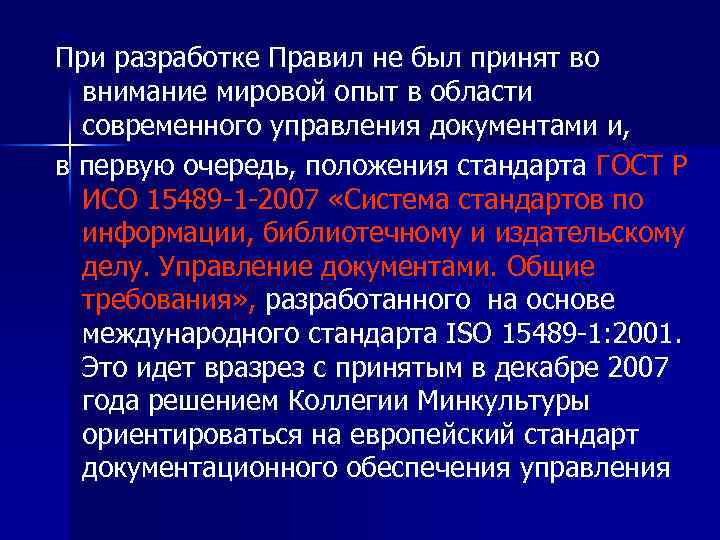 При разработке Правил не был принят во внимание мировой опыт в области современного управления документами и, в первую очередь, положения стандарта ГОСТ Р ИСО 15489-1-2007 «Система стандартов по информации, библиотечному и издательскому делу. Управление документами. Общие требования», разработанного на основе международного стандарта ISO 15489-1:2001. Это идет вразрез с принятым в декабре 2007 года решением Коллегии Минкультуры ориентироваться на европейский стандарт документационного обеспечения управления